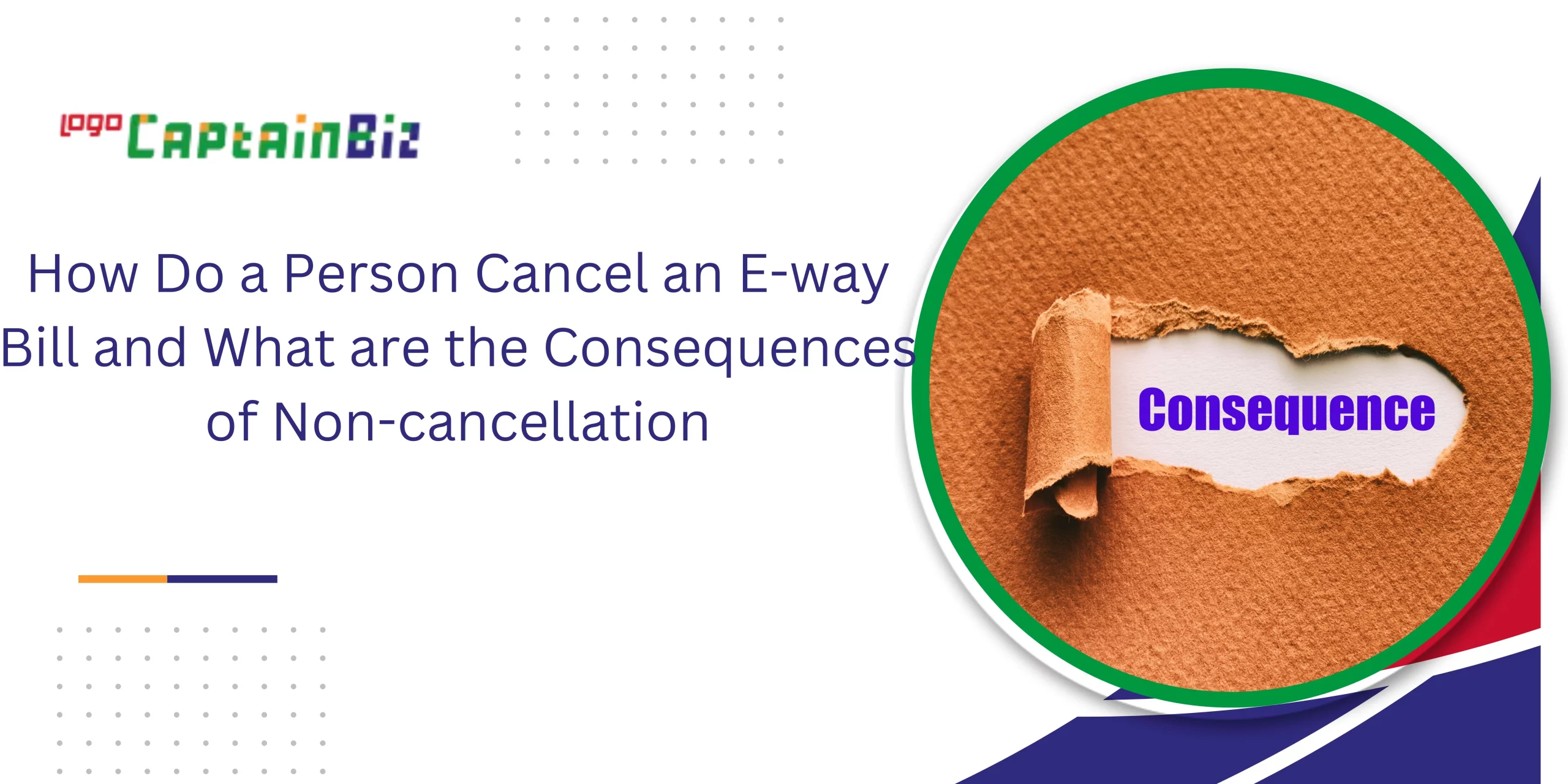 logo CaptainBiz

How Do a Person Cancel an E-way Bill and What are the Consequences of Non-cancellation

Consequence